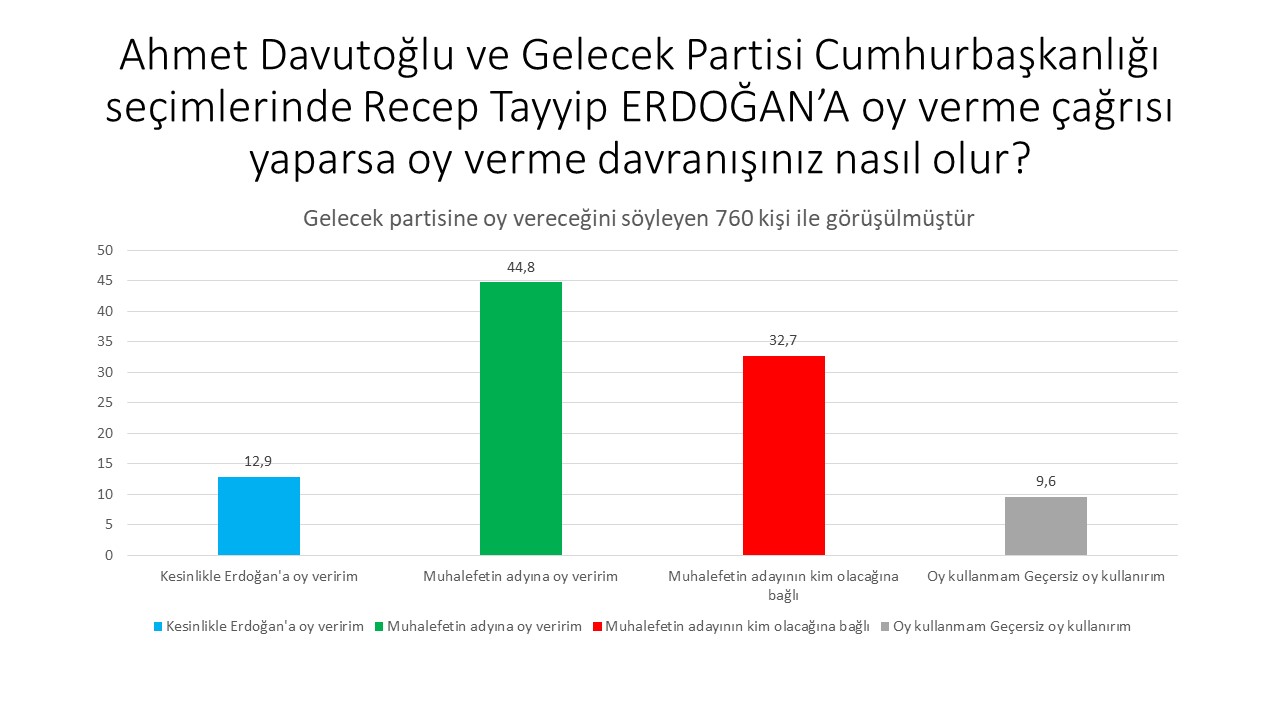 Ahmet Davutoğlu ve Gelecek Partisi Cumhurbaşkanlığı seçimlerinde Recep Tayyip ERDOĞAN'A oy verme çağrısı yaparsa oy verme davranışınız nasıl olur?

Gelecek partisine oy vereceğini söyleyen 760 kişi ile görüşülmüştür

50
45
40
35
30
25
20
15
10
5
0

12,9
44,8
32,7
9,6

Kesinlikle Erdoğan'a oy veririm
Muhalefetin adyına oy veririm
Muhalefetin adayının kim olacağına bağlı
Oy kullanmam Geçersiz oy kullanırım

Kesinlikle Erdoğan'a oy veririm
Muhalefetin adyına oy veririm
Muhalefetin adayının kim olacağına bağlı
Oy kullanmam Geçersiz oy kullanırım